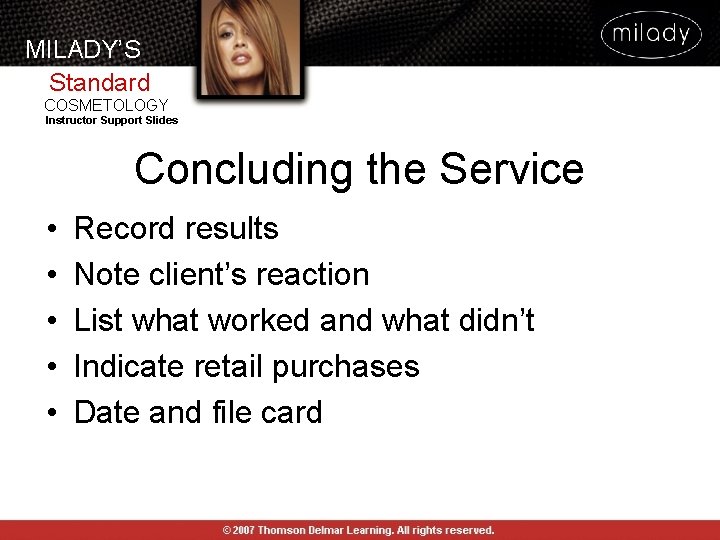 MILADY'S
Standard
COSMETOLOGY
Instructor Support Slides

milady

Concluding the Service

• Record results
• Note client's reaction
• List what worked and what didn't
• Indicate retail purchases
• Date and file card

© 2007 Thomson Delmar Learning. All rights reserved.